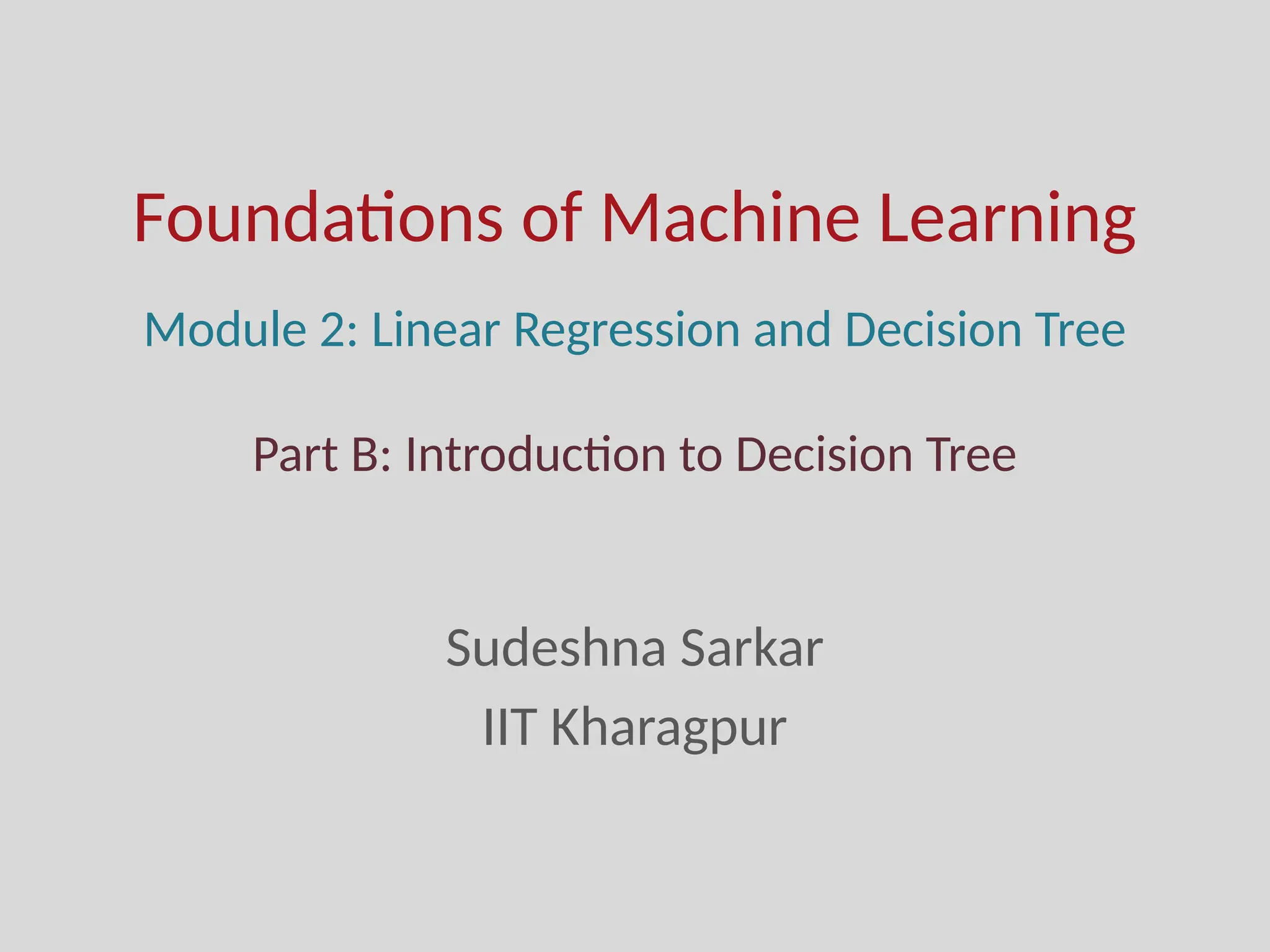 Foundations of Machine Learning

Module 2: Linear Regression and Decision Tree

Part B: Introduction to Decision Tree

Sudeshna Sarkar
IIT Kharagpur